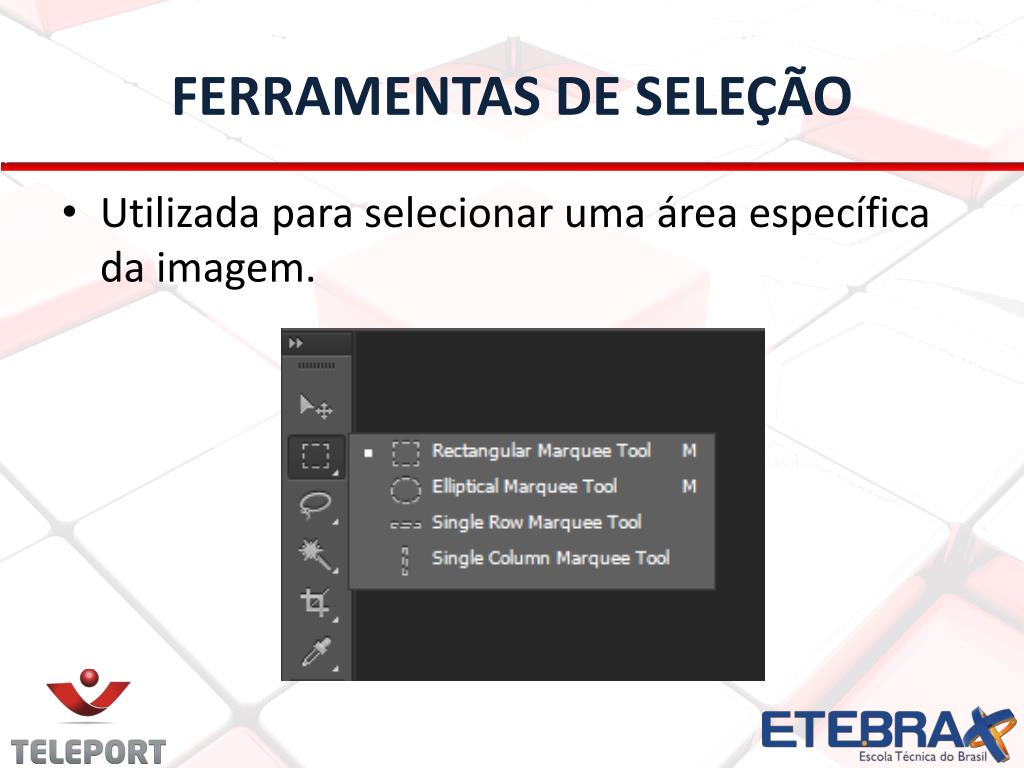 FERRAMENTAS DE SELEÇÃO

• Utilizada para selecionar uma área específica da imagem.

Rectangular Marquee Tool M
Elliptical Marquee Tool M
Single Row Marquee Tool
Single Column Marquee Tool

TELEPORT

ETEBRAX
Escola Técnica do Brasil